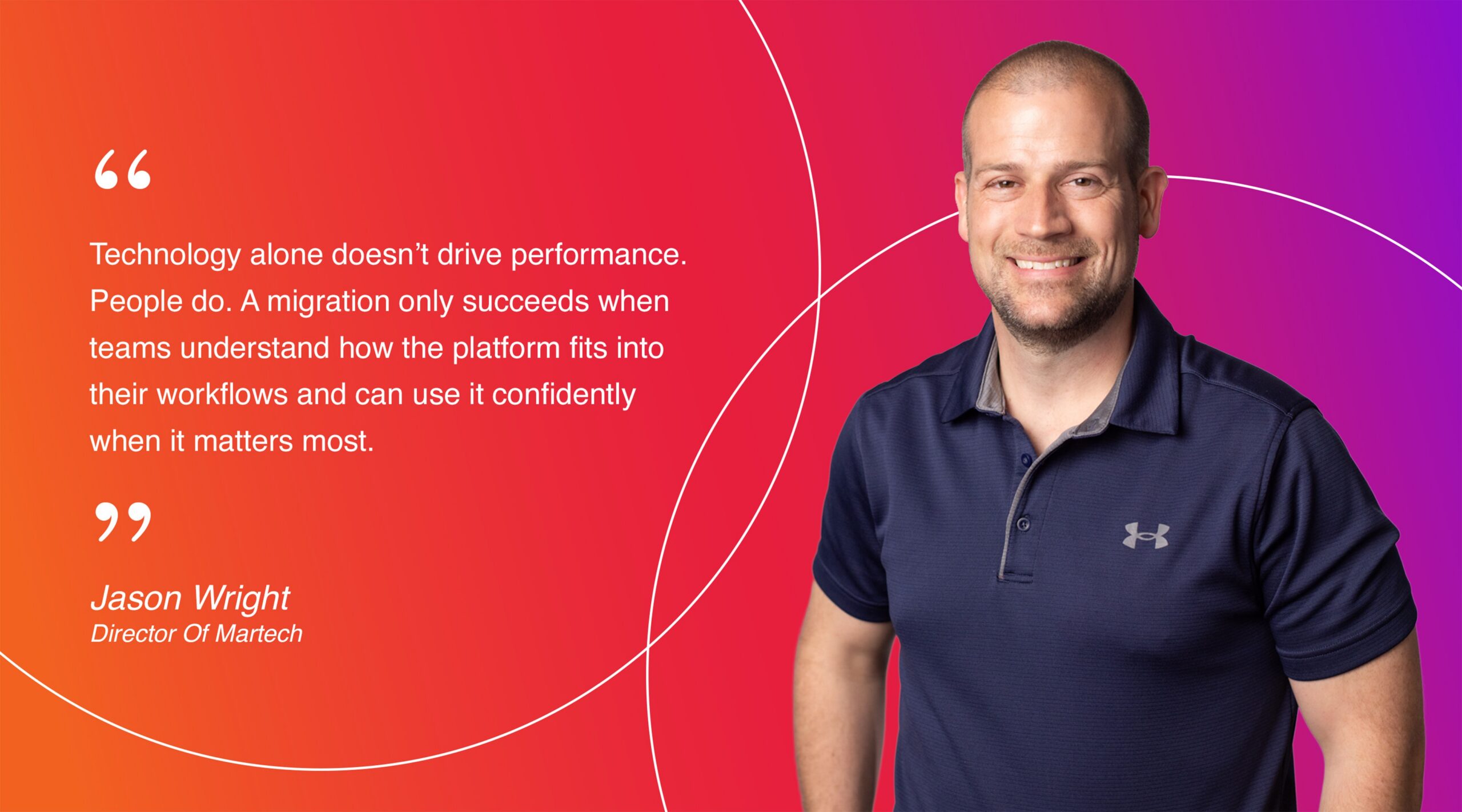 “

Technology alone doesn’t drive performance. People do. A migration only succeeds when teams understand how the platform fits into their workflows and can use it confidently when it matters most.

”

Jason Wright
Director Of Martech